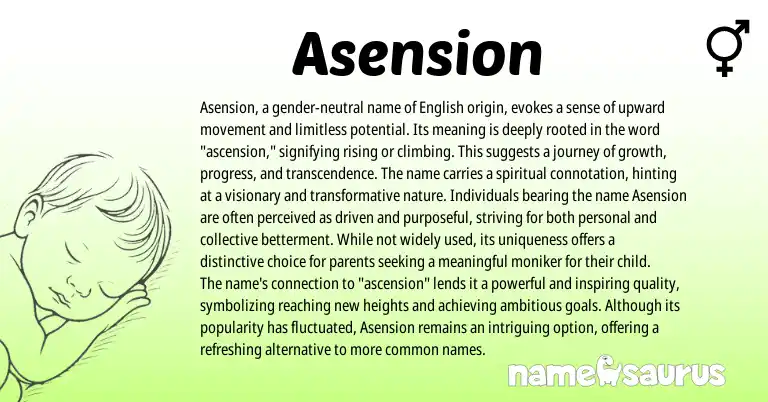 Asension

Asension, a gender-neutral name of English origin, evokes a sense of upward movement and limitless potential. Its meaning is deeply rooted in the word "ascension," signifying rising or climbing. This suggests a journey of growth, progress, and transcendence. The name carries a spiritual connotation, hinting at a visionary and transformative nature. Individuals bearing the name Asension are often perceived as driven and purposeful, striving for both personal and collective betterment. While not widely used, its uniqueness offers a distinctive choice for parents seeking a meaningful moniker for their child.
The name's connection to "ascension" lends it a powerful and inspiring quality, symbolizing reaching new heights and achieving ambitious goals. Although its popularity has fluctuated, Asension remains an intriguing option, offering a refreshing alternative to more common names.

namesaurus